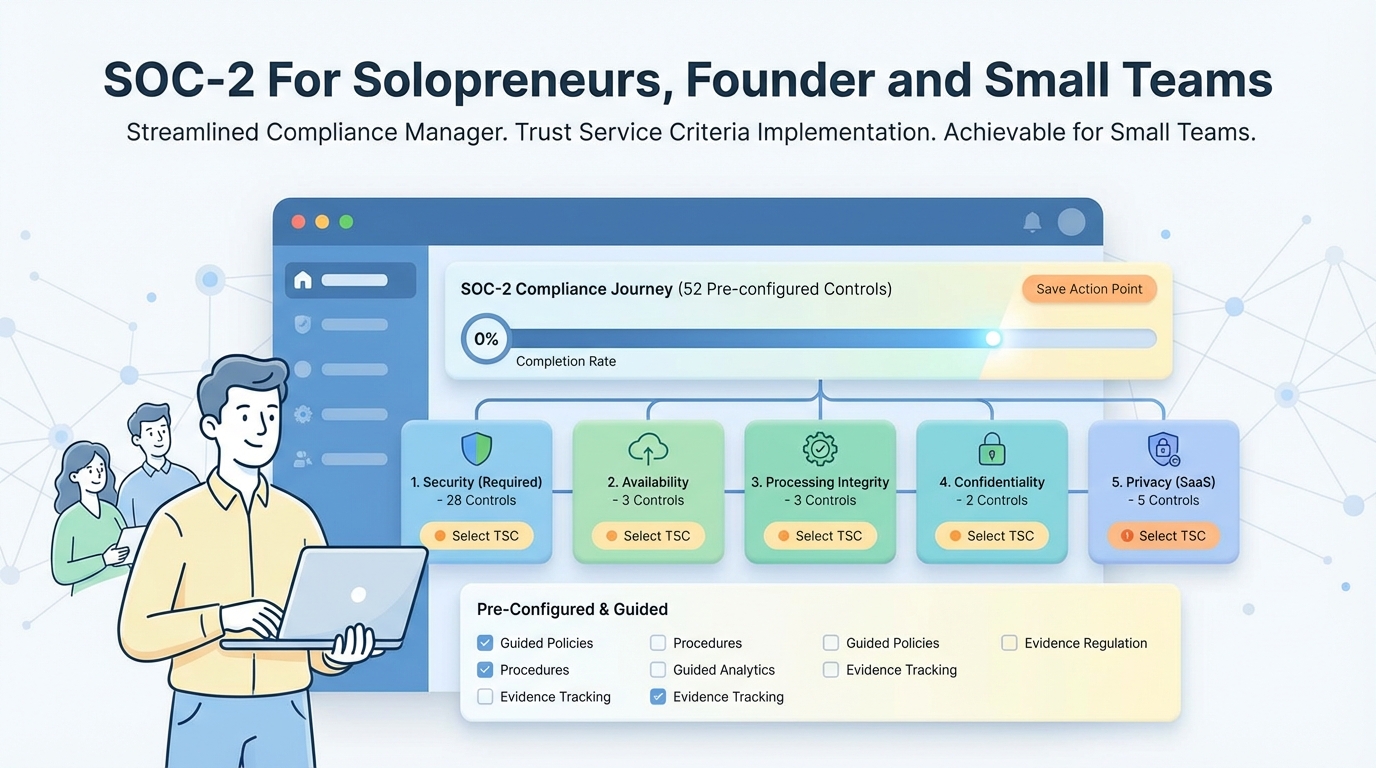 SOC-2 For Solopreneurs, Founder and Small Teams

Streamlined Compliance Manager. Trust Service Criteria Implementation. Achievable for Small Teams.

SOC-2 Compliance Journey (52 Pre-configured Controls)

Save Action Point

0%

Completion Rate

1. Security (Required) - 28 Controls
Select TSC

2. Availability - 3 Controls
Select TSC

3. Processing Integrity - 3 Controls
Select TSC

4. Confidentiality - 2 Controls
Select TSC

5. Privacy (SaaS) - 5 Controls
Select TSC

Pre-Configured & Guided

Guided Policies
Procedures
Evidence Tracking
Procedures
Guided Analytics
Evidence Tracking
Guided Policies
Evidence Tracking
Evidence Regulation